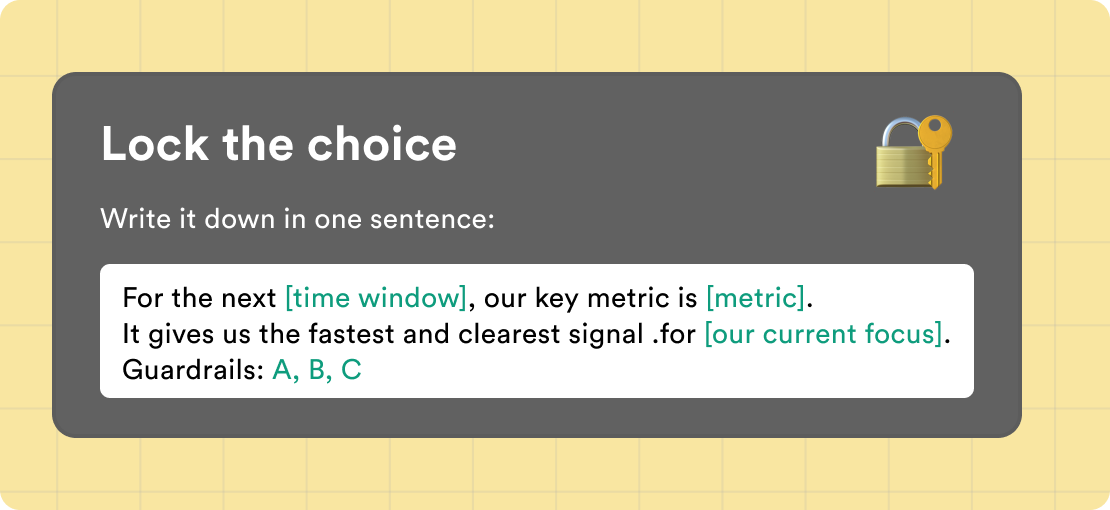 Lock the choice

Write it down in one sentence:

For the next [time window], our key metric is [metric].
It gives us the fastest and clearest signal .for [our current focus].
Guardrails: A, B, C